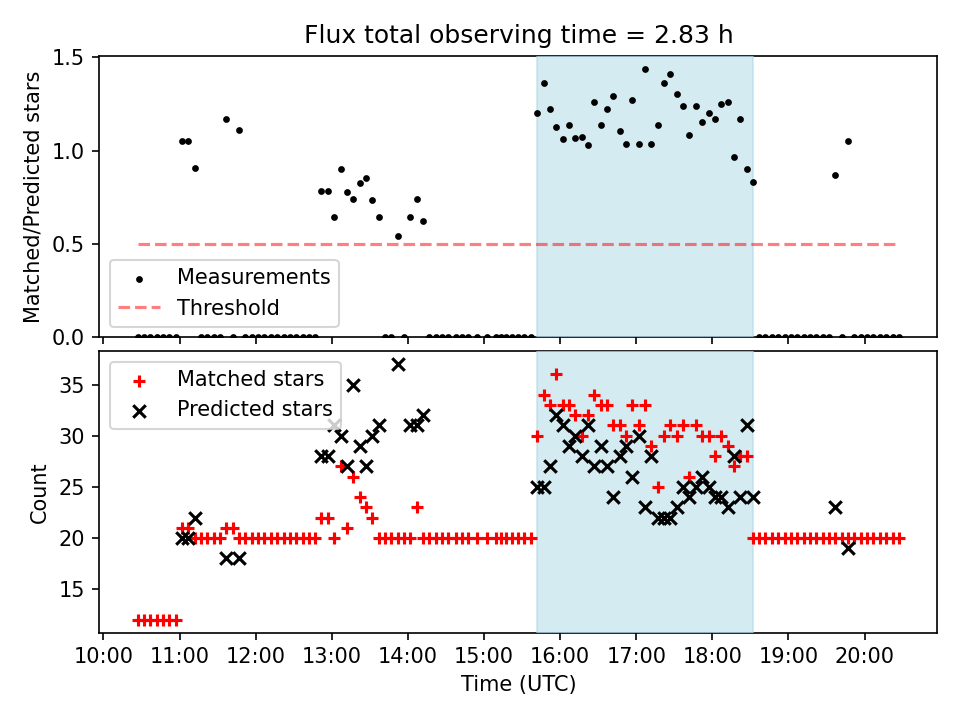 Flux total observing time = 2.83 h

Matched/Predicted stars

1.5
1.0
0.5
0.0

Measurements
Threshold

Count

35
30
25
20
15

Matched stars
Predicted stars

10:00 11:00 12:00 13:00 14:00 15:00 16:00 17:00 18:00 19:00 20:00

Time (UTC)